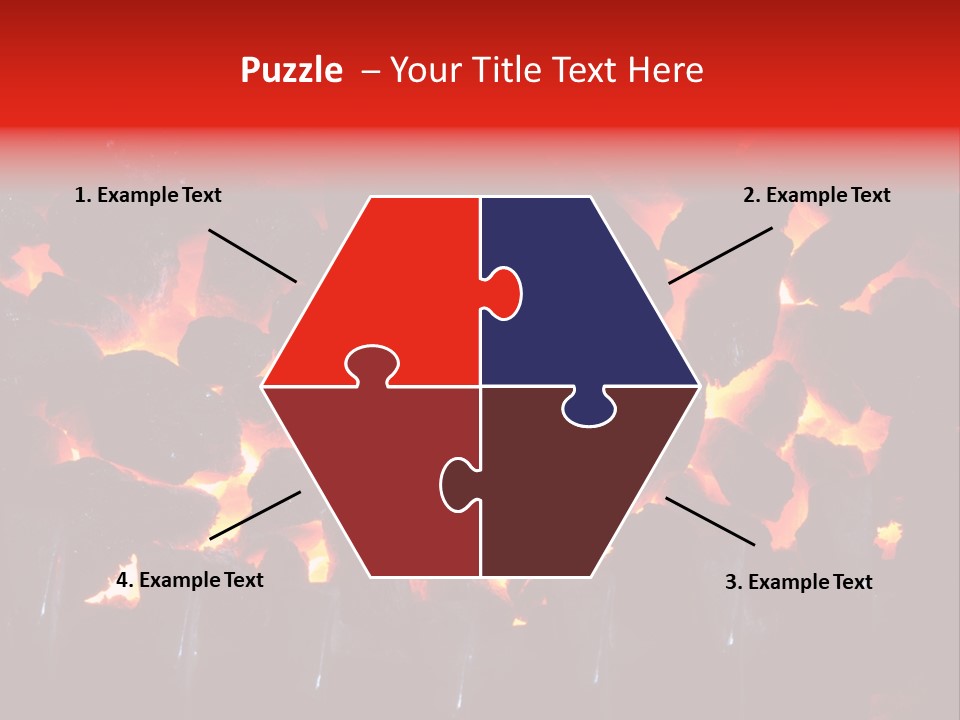 Puzzle – Your Title Text Here

1. Example Text

2. Example Text

4. Example Text

3. Example Text